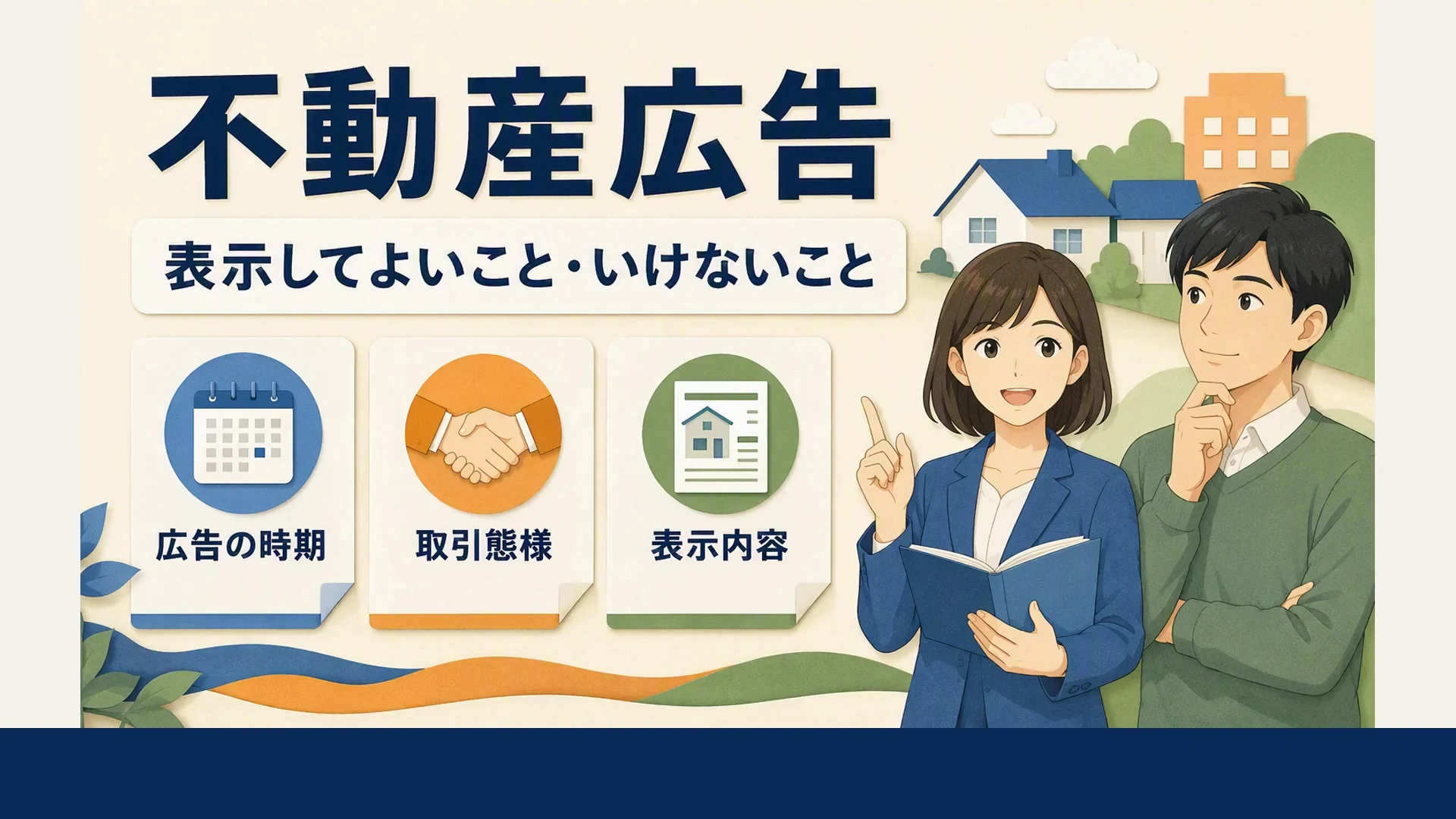 不動産広告

表示してよいこと・いけないこと

広告の時期

取引態様

表示内容